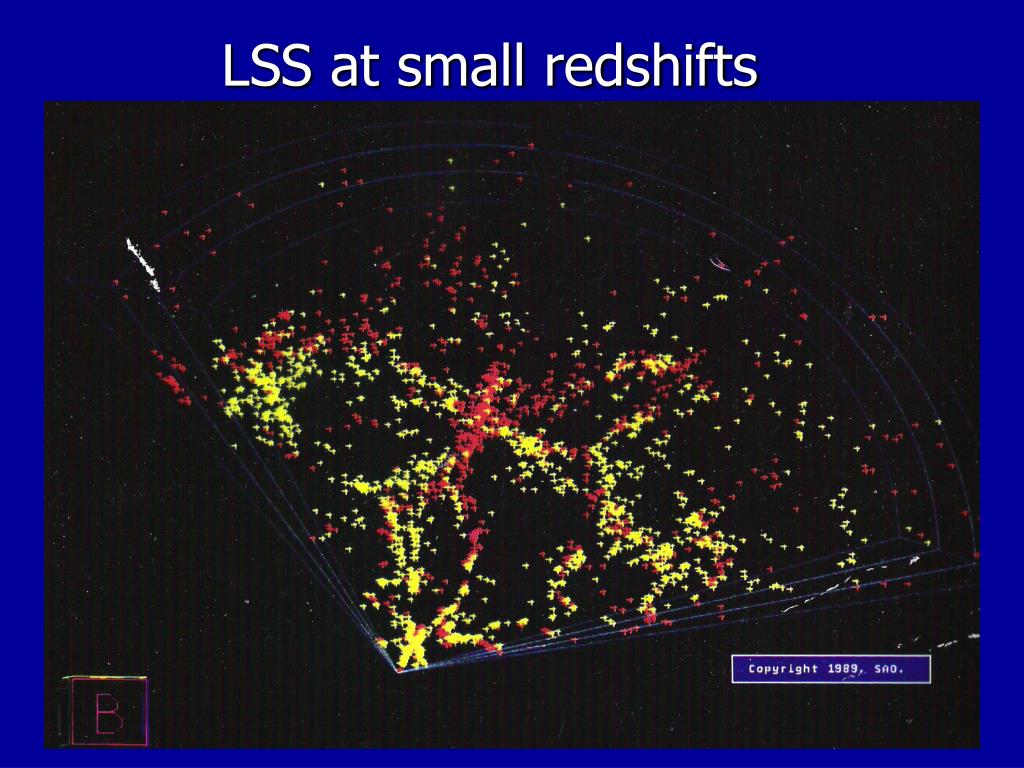 LSS at small redshifts

Copyright 1989, SAO.

B